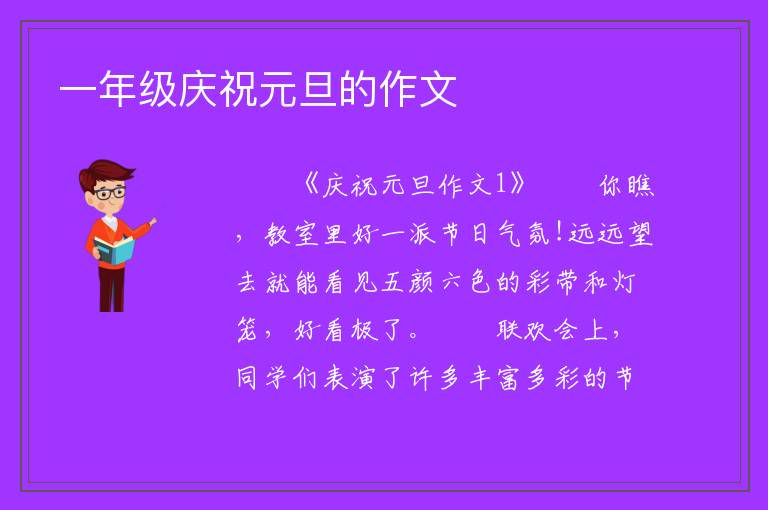 一年级庆祝元旦的作文

《庆祝元旦作文1》 你瞧，教室里好一派节日气氛！远远望去就能看见五颜六色的彩带和灯笼，好看极了。 联欢会上，同学们表演了许多丰富多彩的节